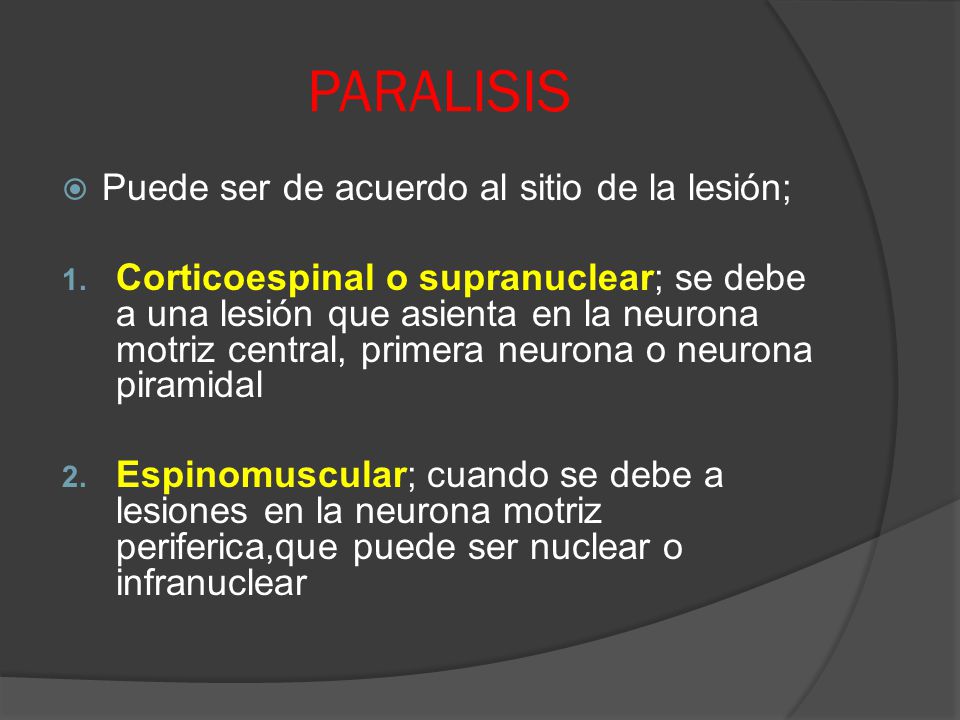 PARALISIS

Puede ser de acuerdo al sitio de la lesión;

1. Corticoespinal o supranuclear; se debe a una lesión que asienta en la neurona motriz central, primera neurona o neurona piramidal

2. Espinomuscular; cuando se debe a lesiones en la neurona motriz periferica,que puede ser nuclear o infranuclear